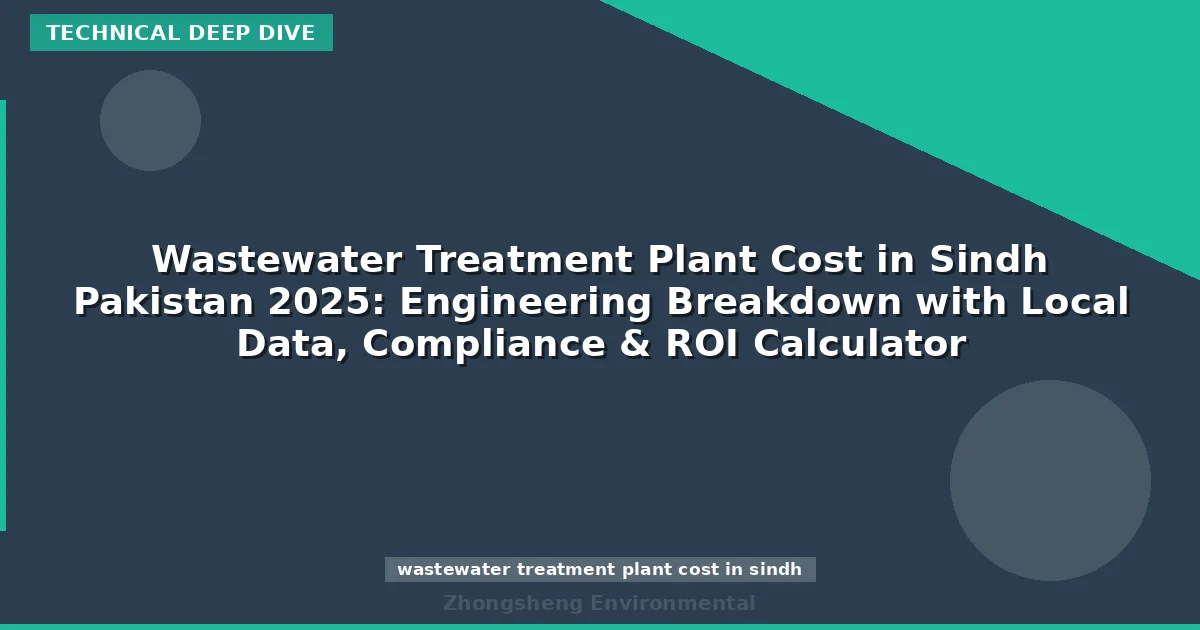 TECHNICAL DEEP DIVE

Wastewater Treatment Plant Cost in Sindh Pakistan 2025: Engineering Breakdown with Local Data, Compliance & ROI Calculator

wastewater treatment plant cost in sindh

Zhongsheng Environmental